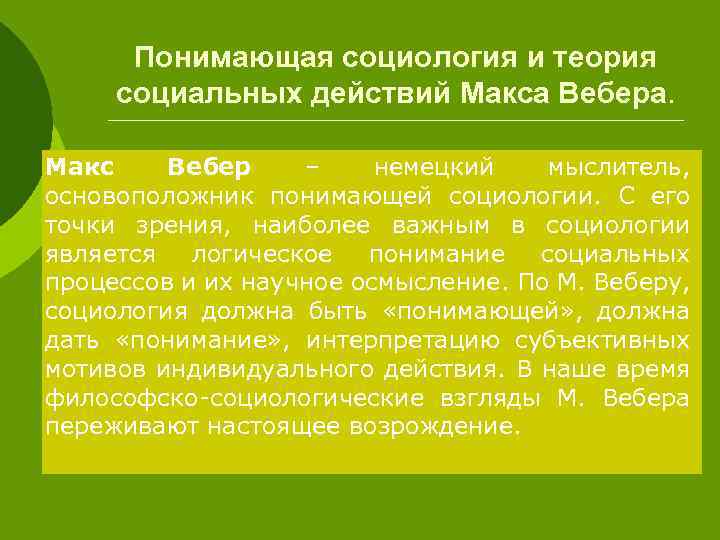 Понимающая социология и теория социальных действий Макса Вебера.

Макс Вебер – немецкий мыслитель, основоположник понимающей социологии. С его точки зрения, наиболее важным в социологии является логическое понимание социальных процессов и их научное осмысление. По М. Веберу, социология должна быть «понимающей», должна дать «понимание», интерпретацию субъективных мотивов индивидуального действия. В наше время философско-социологические взгляды М. Вебера переживают настоящее возрождение.